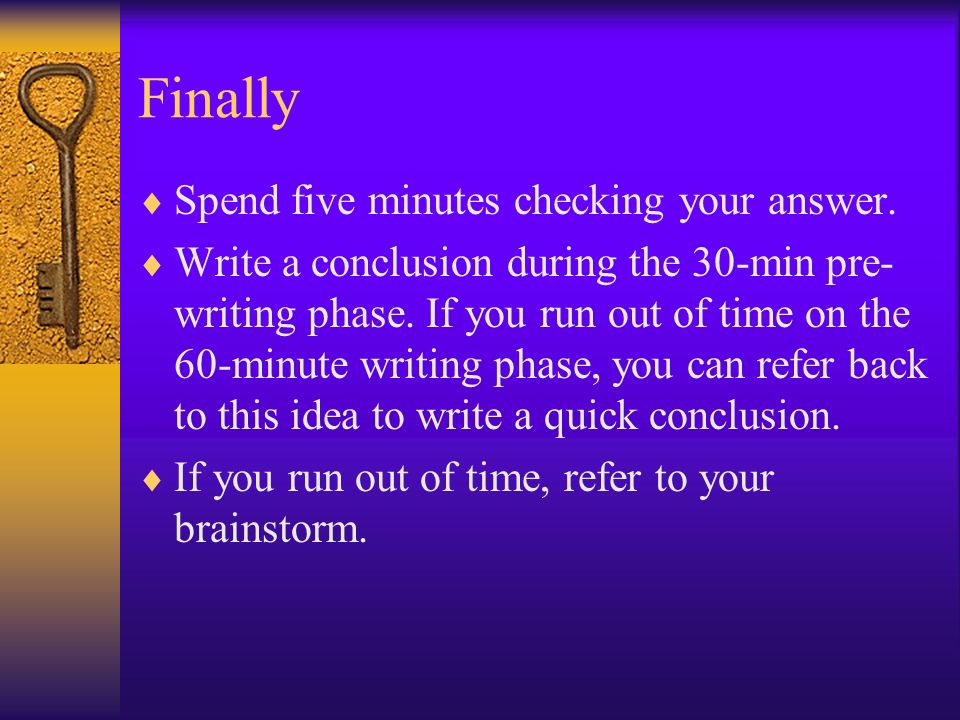 Finally

♦ Spend five minutes checking your answer.

♦ Write a conclusion during the 30-min pre-writing phase. If you run out of time on the 60-minute writing phase, you can refer back to this idea to write a quick conclusion.

♦ If you run out of time, refer to your brainstorm.